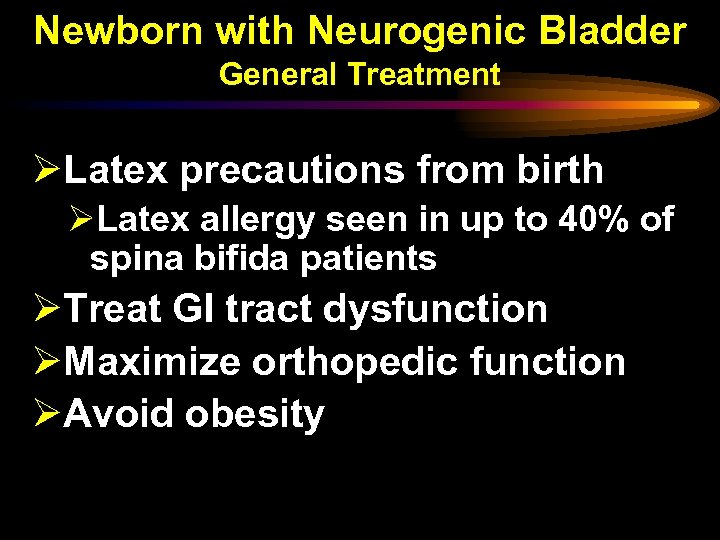 Newborn with Neurogenic Bladder
General Treatment

➢Latex precautions from birth
➢Latex allergy seen in up to 40% of spina bifida patients
➢Treat GI tract dysfunction
➢Maximize orthopedic function
➢Avoid obesity